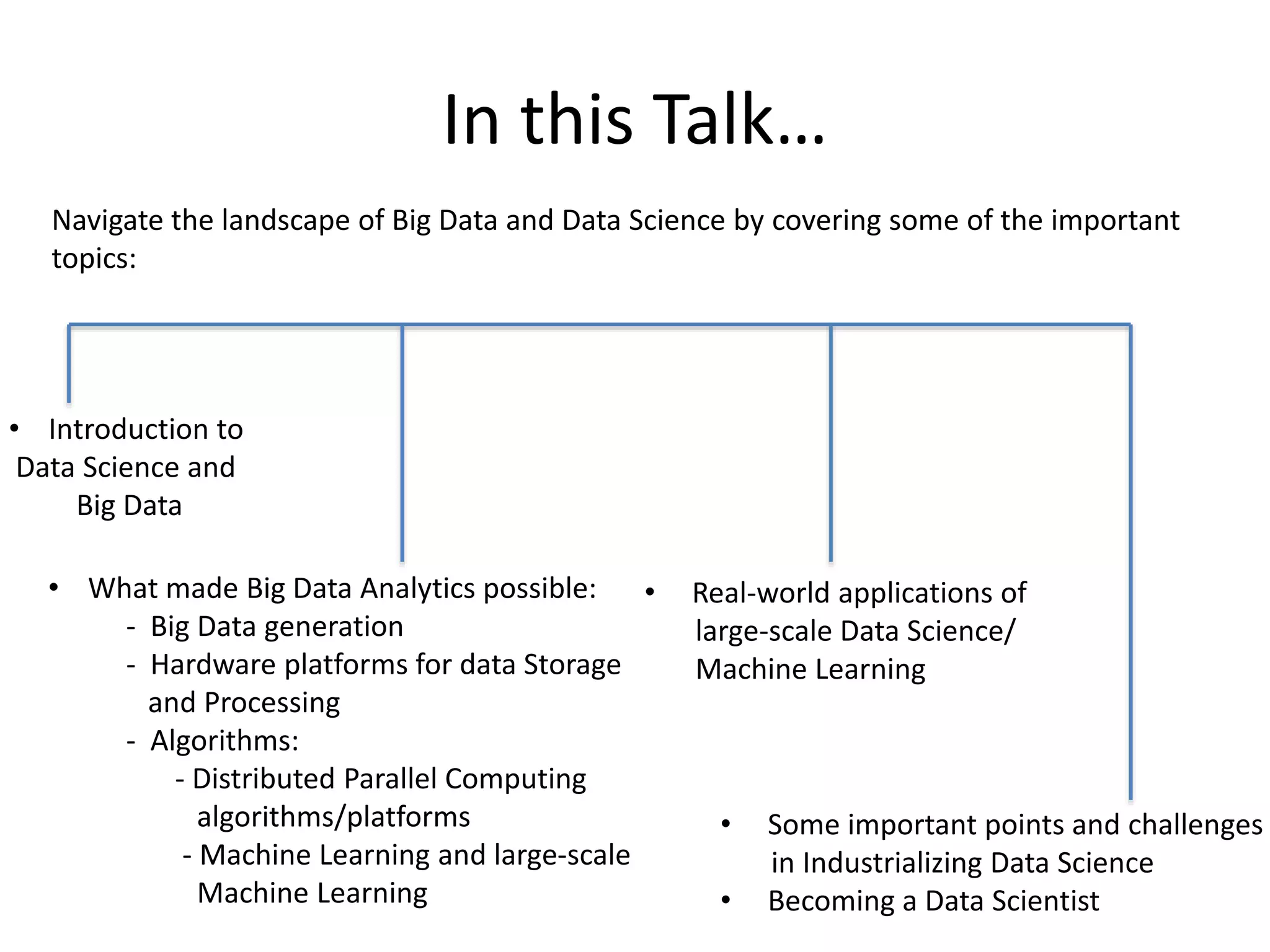 In this Talk…

Navigate the landscape of Big Data and Data Science by covering some of the important topics:

• Introduction to Data Science and Big Data

• What made Big Data Analytics possible:
- Big Data generation
- Hardware platforms for data Storage and Processing
- Algorithms:
- Distributed Parallel Computing algorithms/platforms
- Machine Learning and large-scale Machine Learning

• Real-world applications of large-scale Data Science/ Machine Learning

• Some important points and challenges in Industrializing Data Science
• Becoming a Data Scientist